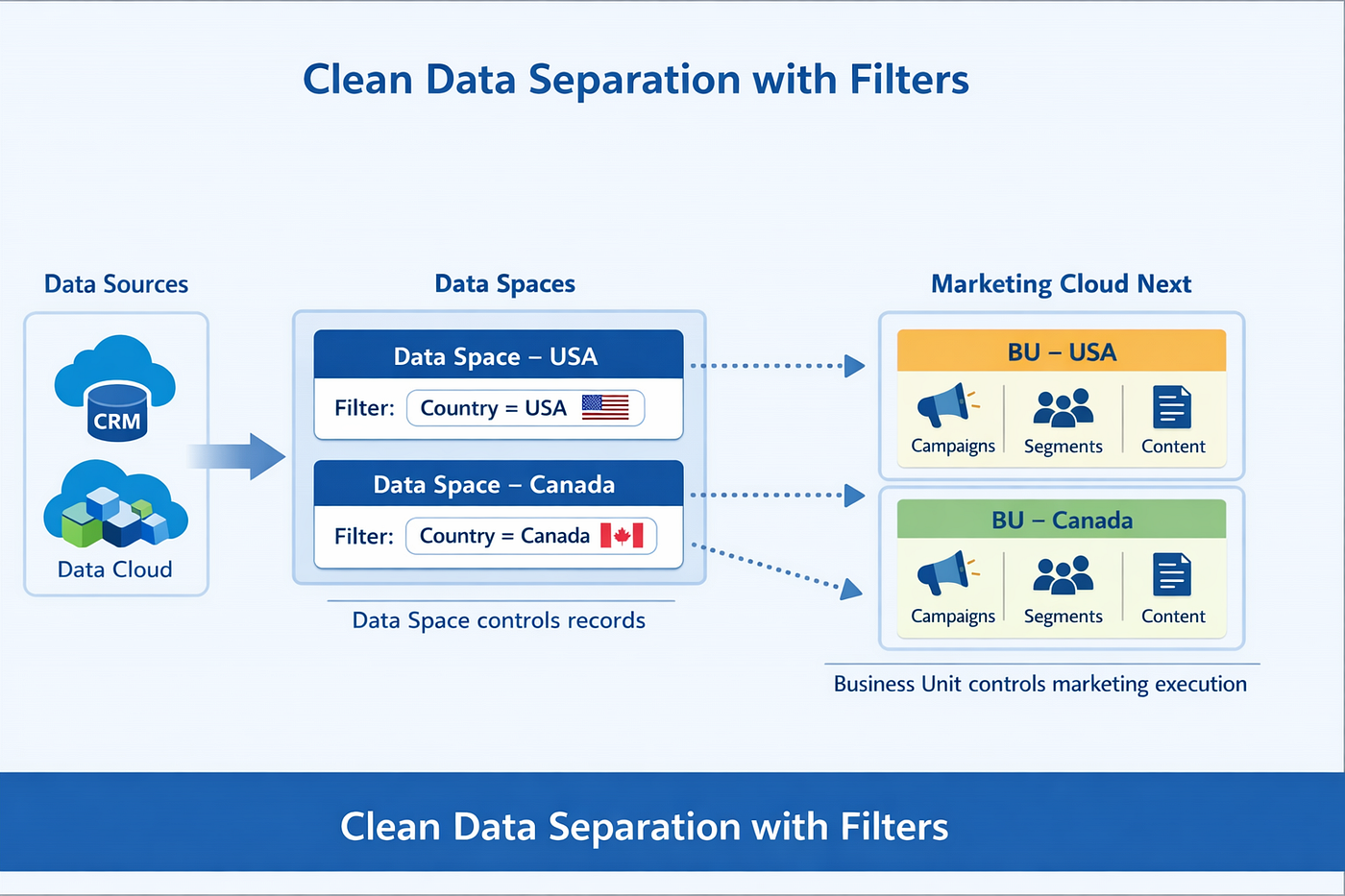 Clean Data Separation with Filters

Data Sources

CRM

Data Cloud

Data Spaces

Data Space – USA

Filter: Country = USA

Data Space – Canada

Filter: Country = Canada

Data Space controls records

Marketing Cloud Next

BU – USA

Campaigns Segments Content

BU – Canada

Campaigns Segments Content

Business Unit controls marketing execution

Clean Data Separation with Filters